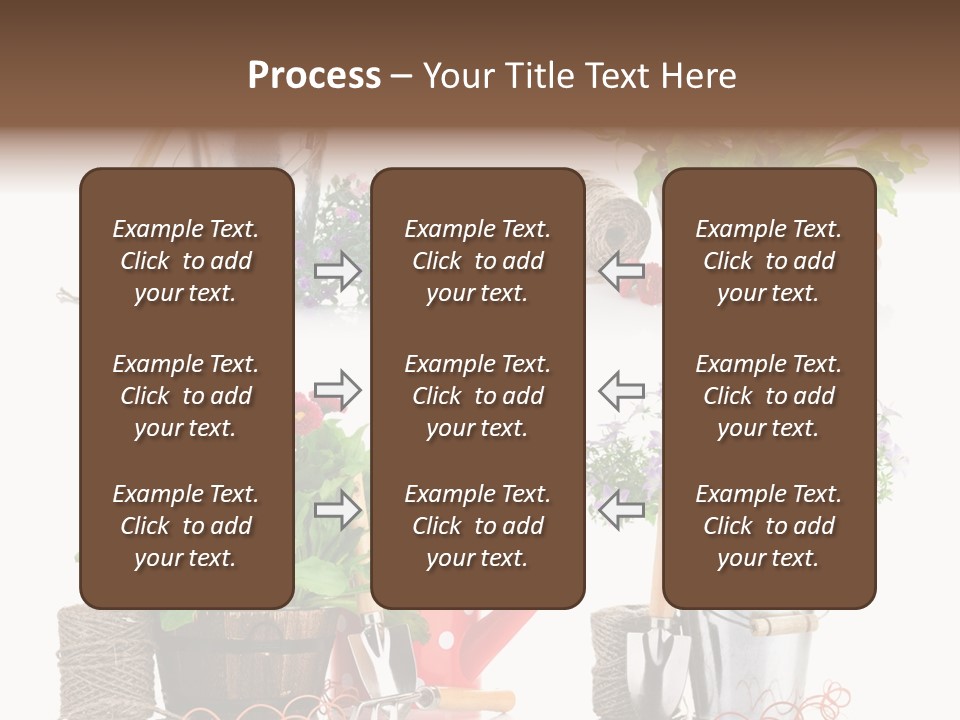 Process – Your Title Text Here

Example Text. Click to add your text.

Example Text. Click to add your text.

Example Text. Click to add your text.

Example Text. Click to add your text.

Example Text. Click to add your text.

Example Text. Click to add your text.

Example Text. Click to add your text.

Example Text. Click to add your text.

Example Text. Click to add your text.